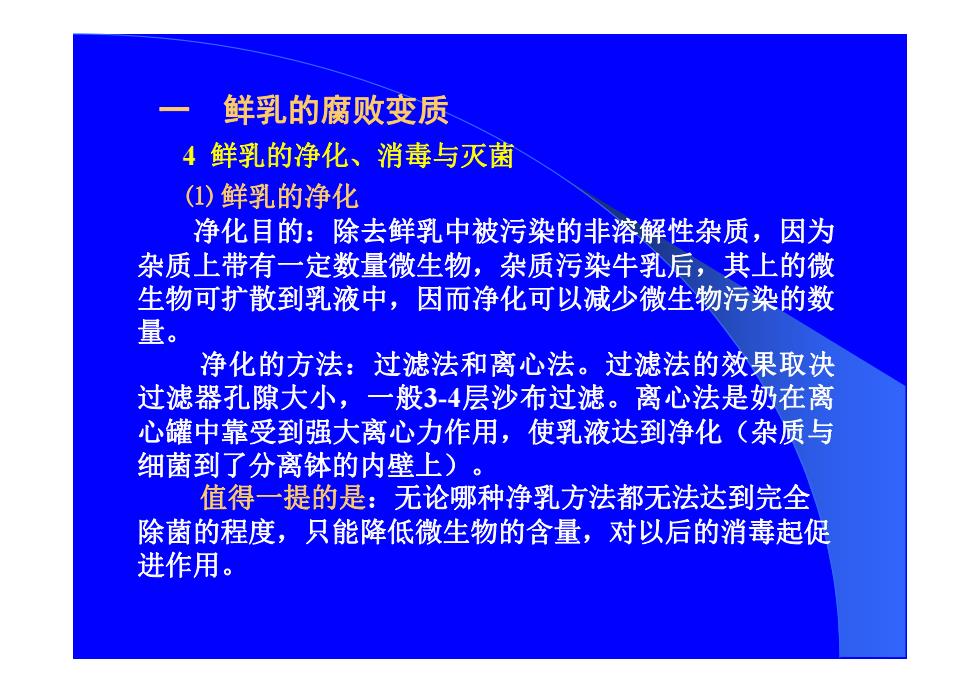 一　鲜乳的腐败变质

4 鲜乳的净化、消毒与灭菌

⑴ 鲜乳的净化

净化目的：除去鲜乳中被污染的非溶解性杂质，因为杂质上带有一定数量微生物，杂质污染牛乳后，其上的微生物可扩散到乳液中，因而净化可以减少微生物污染的数量。

净化的方法：过滤法和离心法。过滤法的效果取决过滤器孔隙大小，一般3-4层沙布过滤。离心法是奶在离心罐中靠受到强大离心力作用，使乳液达到净化（杂质与细菌到了分离钵的内壁上）。

值得一提的是：无论哪种净乳方法都无法达到完全除菌的程度，只能降低微生物的含量，对以后的消毒起促进作用。